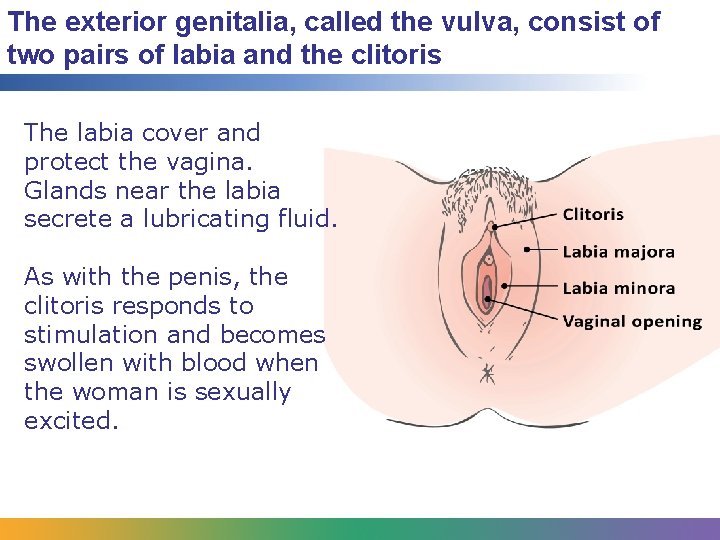 The exterior genitalia, called the vulva, consist of two pairs of labia and the clitoris

The labia cover and protect the vagina. Glands near the labia secrete a lubricating fluid.

As with the penis, the clitoris responds to stimulation and becomes swollen with blood when the woman is sexually excited.

Clitoris
Labia majora
Labia minora
Vaginal opening